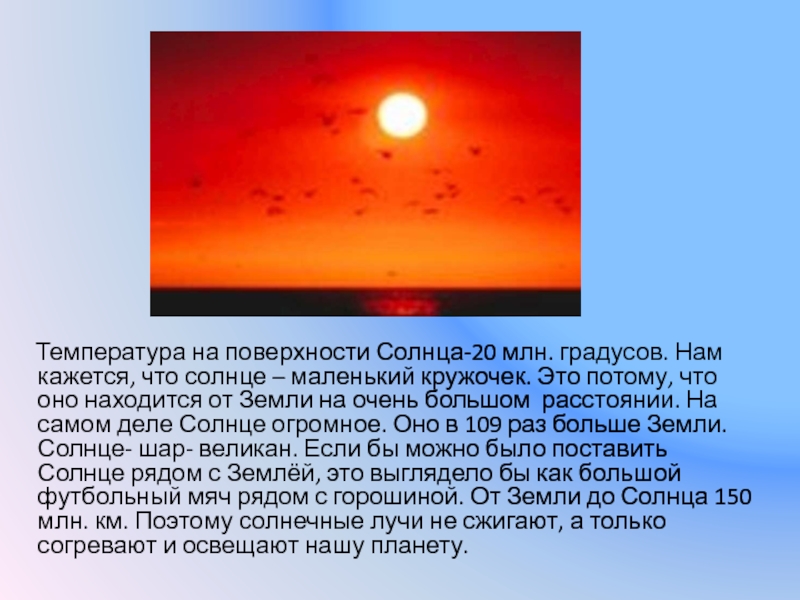 Температура на поверхности Солнца-20 млн. градусов. Нам кажется, что солнце – маленький кружочек. Это потому, что оно находится от Земли на очень большом расстоянии. На самом деле Солнце огромное. Оно в 109 раз больше Земли. Солнце- шар- великан. Если бы можно было поставить Солнце рядом с Землёй, это выглядело бы как большой футбольный мяч рядом с горошиной. От Земли до Солнца 150 млн. км. Поэтому солнечные лучи не сжигают, а только согревают и освещают нашу планету.